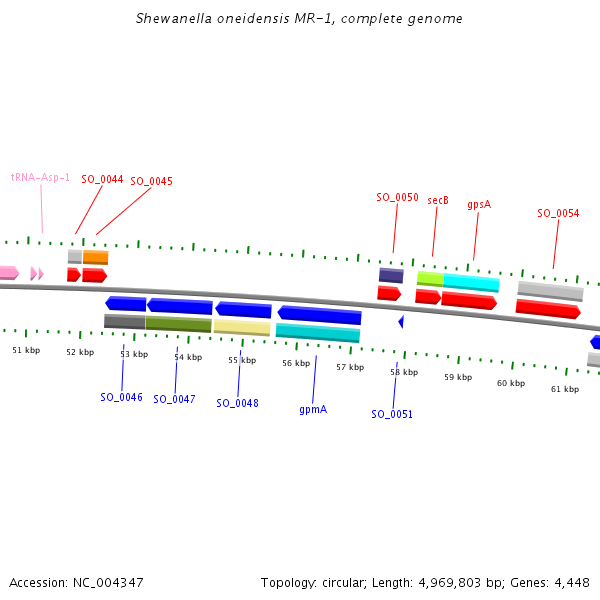 Shewanella oneidensis MR-1, complete genome

tRNA-Asp-1
SO_0044
SO_0045
SO_0050
secB
gpsA
SO_0054

51 kbp
52 kbp
53 kbp
54 kbp
55 kbp
56 kbp
57 kbp
58 kbp
59 kbp
60 kbp
61 kbp

SO_0046
SO_0047
SO_0048
gpmA
SO_0051

Accession: NC_004347
Topology: circular; Length: 4,969,803 bp; Genes: 4,448